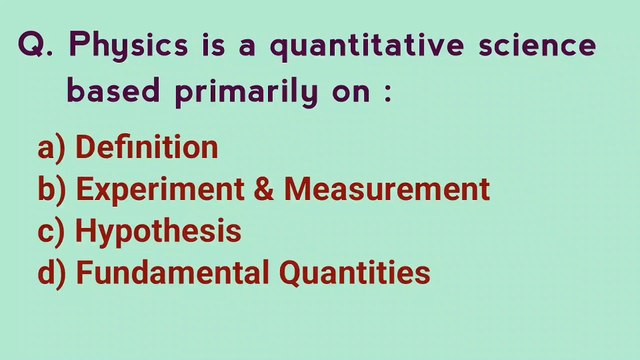 Q. Physics is a quantitative science based primarily on :

a) Definition
b) Experiment & Measurement
c) Hypothesis
d) Fundamental Quantities